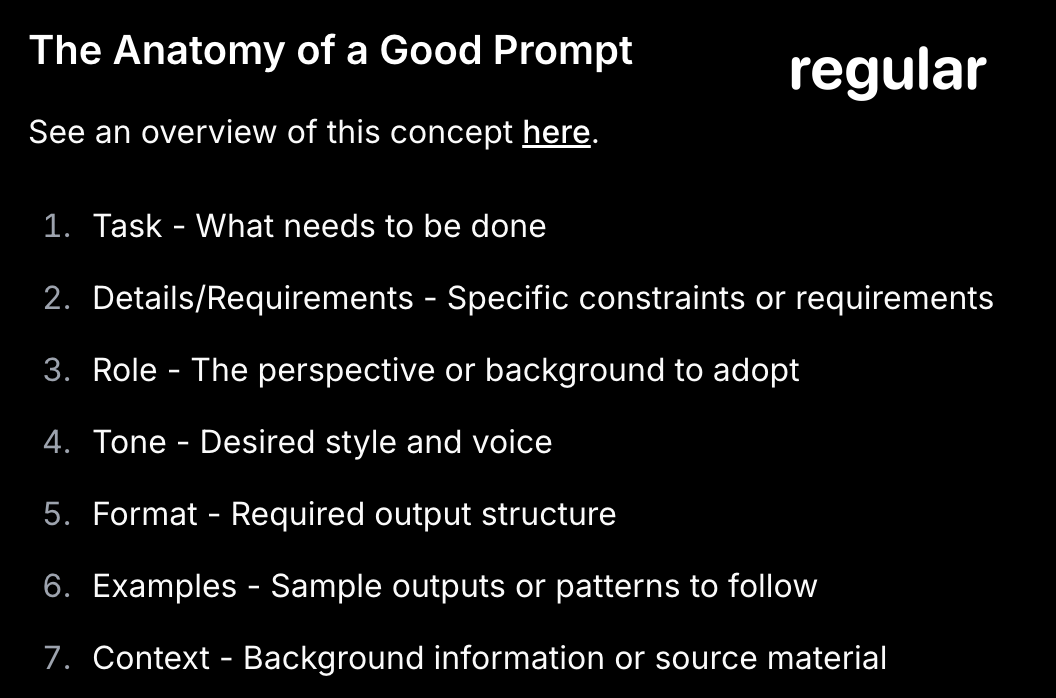 The Anatomy of a Good Prompt

regular

See an overview of this concept here.

1. Task - What needs to be done
2. Details/Requirements - Specific constraints or requirements
3. Role - The perspective or background to adopt
4. Tone - Desired style and voice
5. Format - Required output structure
6. Examples - Sample outputs or patterns to follow
7. Context - Background information or source material